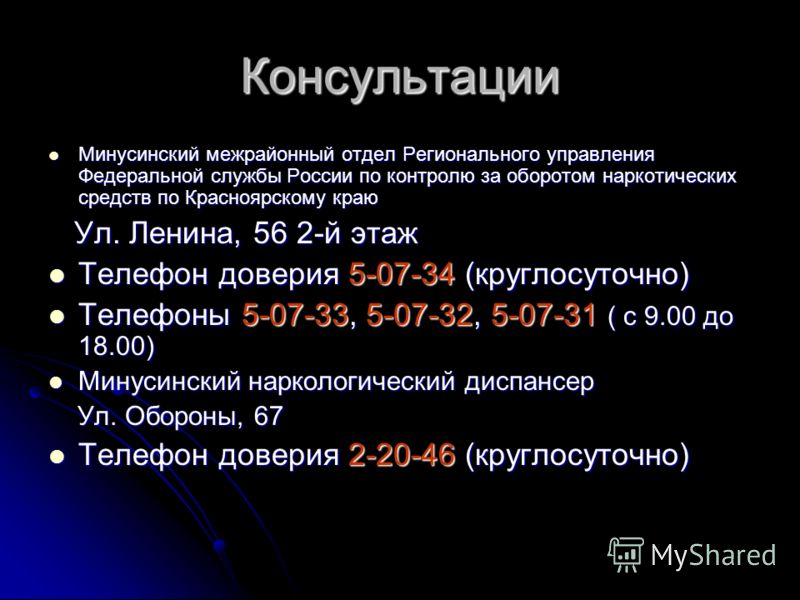 Консультации

Минусинский межрайонный отдел Регионального управления Федеральной службы России по контролю за оборотом наркотических средств по Красноярскому краю

Ул. Ленина, 56 2-й этаж

Телефон доверия 5-07-34 (круглосуточно)

Телефоны 5-07-33, 5-07-32, 5-07-31 ( с 9.00 до 18.00)

Минусинский наркологический диспансер

Ул. Обороны, 67

Телефон доверия 2-20-46 (круглосуточно)

MyShared